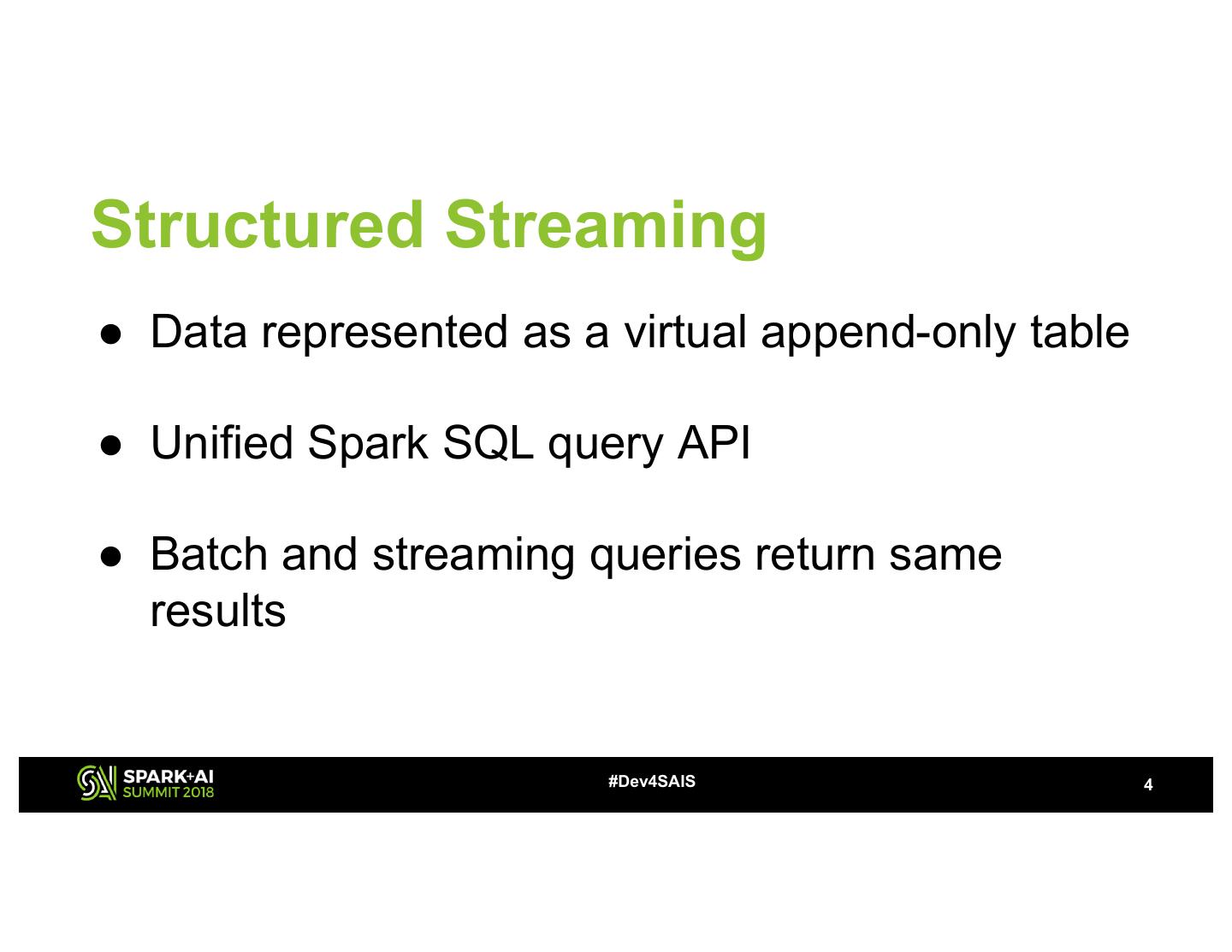 Structured Streaming

● Data represented as a virtual append-only table

● Unified Spark SQL query API

● Batch and streaming queries return same results

SPARK+AI SUMMIT 2018

#Dev4SAIS

4